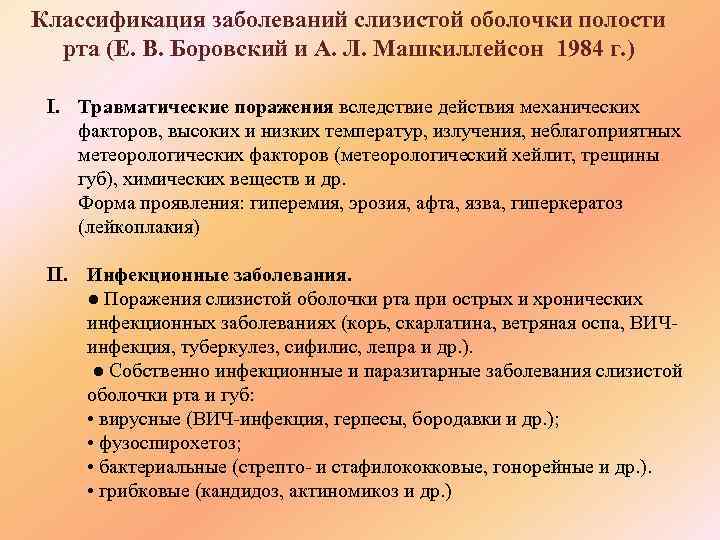 Классификация заболеваний слизистой оболочки полости рта (Е. В. Боровский и А. Л. Машкиллейсон 1984 г.)

I. Травматические поражения вследствие действия механических факторов, высоких и низких температур, излучения, неблагоприятных метеорологических факторов (метеорологический хейлит, трещины губ), химических веществ и др.
Форма проявления: гиперемия, эрозия, афта, язва, гиперкератоз (лейкоплакия)

II. Инфекционные заболевания.
● Поражения слизистой оболочки рта при острых и хронических инфекционных заболеваниях (корь, скарлатина, ветряная оспа, ВИЧ-инфекция, туберкулез, сифилис, лепра и др.).
● Собственно инфекционные и паразитарные заболевания слизистой оболочки рта и губ:
• вирусные (ВИЧ-инфекция, герпесы, бородавки и др.);
• фузоспирохетоз;
• бактериальные (стрепто- и стафилококковые, гонорейные и др.).
• грибковые (кандидоз, актиномикоз и др.)